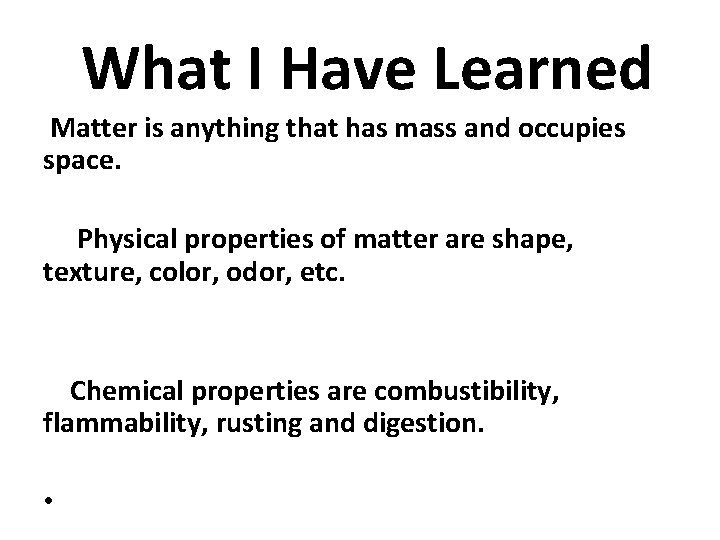 What I Have Learned

Matter is anything that has mass and occupies space.

Physical properties of matter are shape, texture, color, odor, etc.

Chemical properties are combustibility, flammability, rusting and digestion.

•